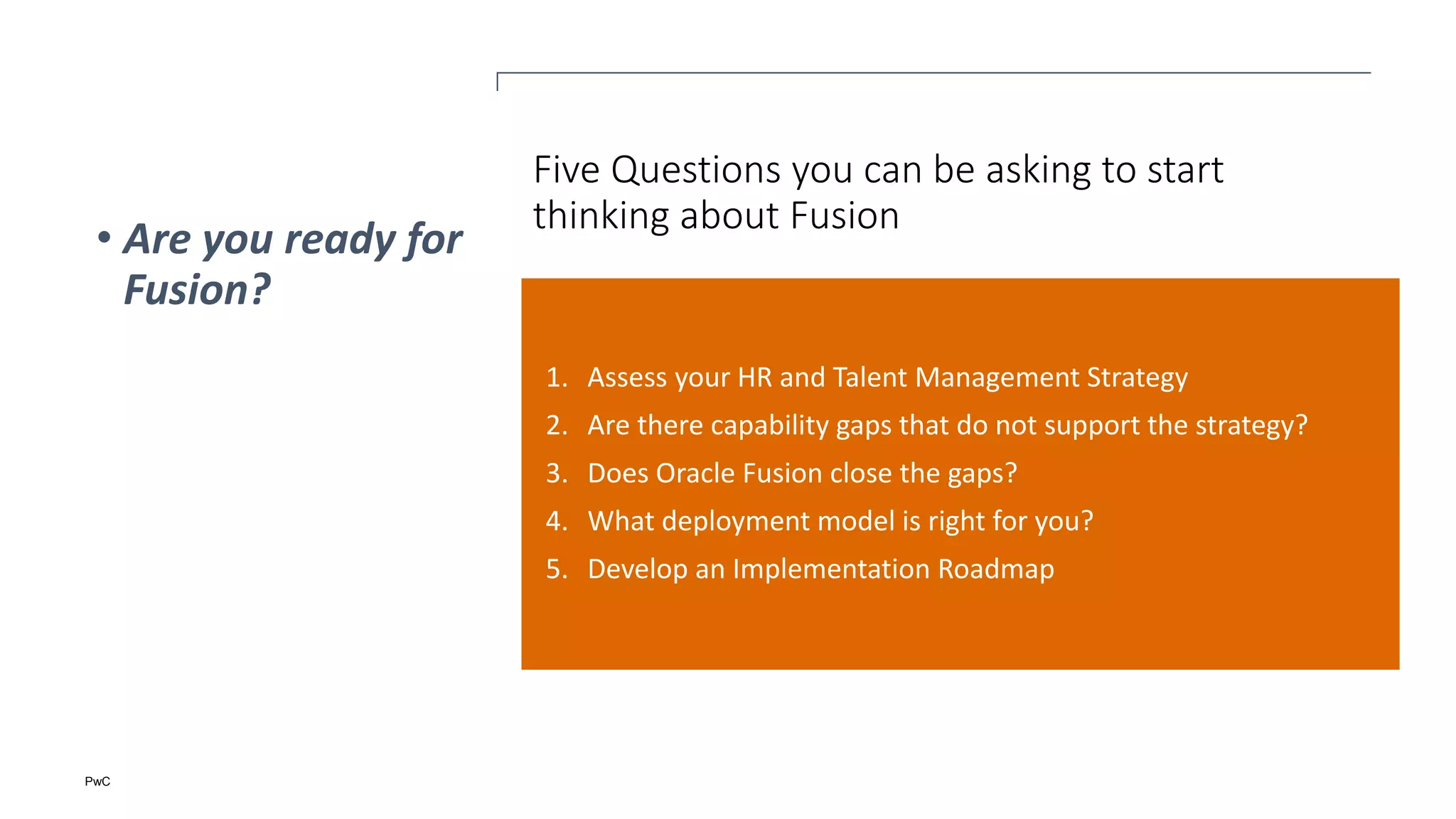 • Are you ready for Fusion?

Five Questions you can be asking to start thinking about Fusion

1. Assess your HR and Talent Management Strategy
2. Are there capability gaps that do not support the strategy?
3. Does Oracle Fusion close the gaps?
4. What deployment model is right for you?
5. Develop an Implementation Roadmap

PwC